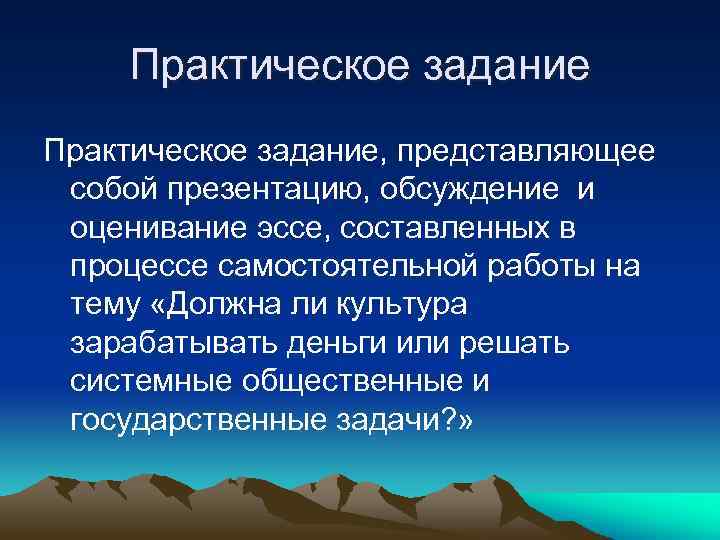 Практическое задание

Практическое задание, представляющее собой презентацию, обсуждение и оценивание эссе, составленных в процессе самостоятельной работы на тему «Должна ли культура зарабатывать деньги или решать системные общественные и государственные задачи?»